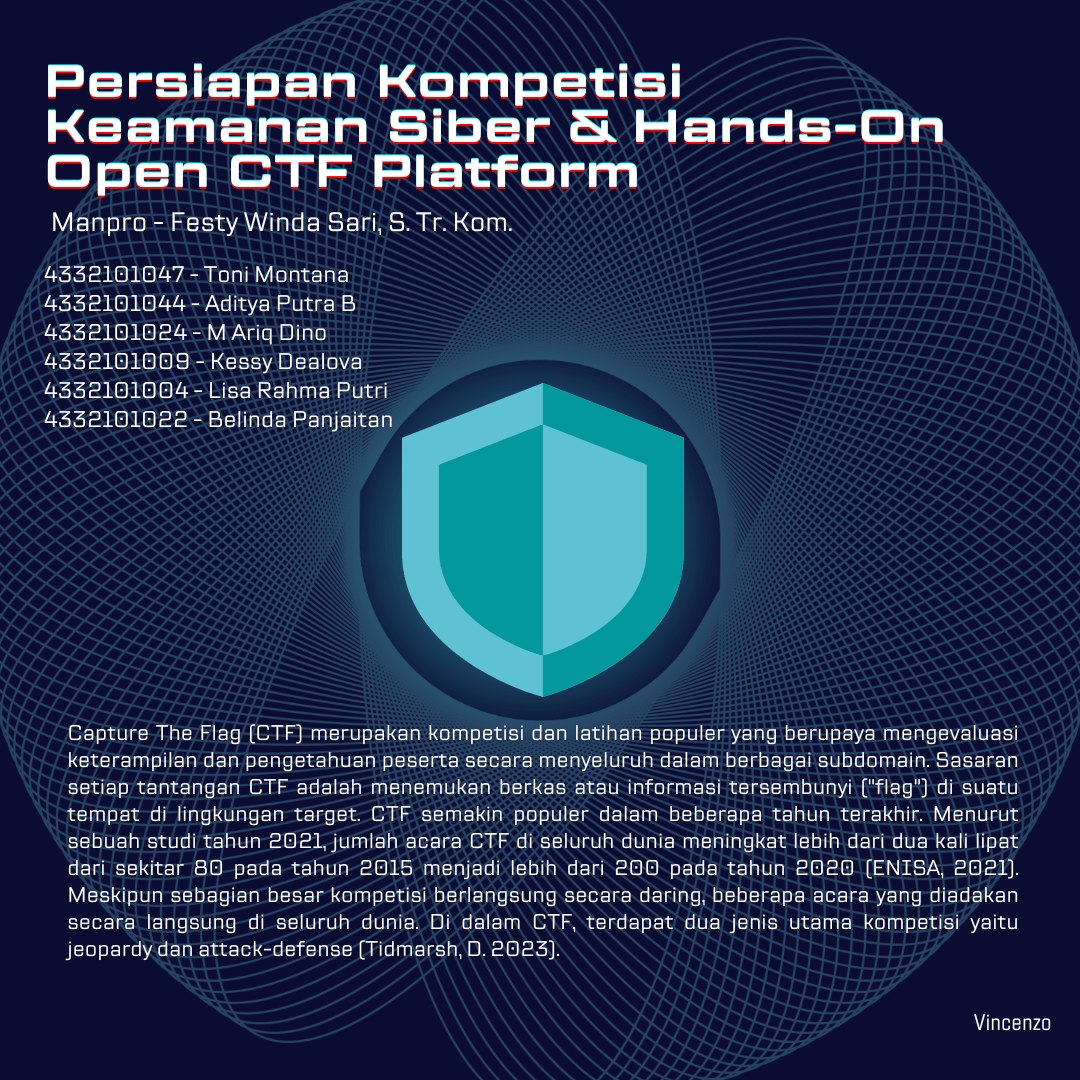 Persiapan Kompetisi Keamanan Siber & Hands-On Open CTF Platform

Manpro - Festy Winda Sari, S. Tr. Kom.

4332101047 - Toni Montana
4332101044 - Aditya Putra B
4332101024 - M Ariq Dino
4332101009 - Kessy Dealova
4332101004 - Lisa Rahma Putri
4332101022 - Belinda Panjaitan

Capture The Flag (CTF) merupakan kompetisi dan latihan populer yang berupaya mengevaluasi keterampilan dan pengetahuan peserta secara menyeluruh dalam berbagai subdomain. Sasaran setiap tantangan CTF adalah menemukan berkas atau informasi tersembunyi ("flag") di suatu tempat di lingkungan target. CTF semakin populer dalam beberapa tahun terakhir. Menurut sebuah studi tahun 2021, jumlah acara CTF di seluruh dunia meningkat lebih dari dua kali lipat dari sekitar 80 pada tahun 2015 menjadi lebih dari 200 pada tahun 2020 (ENISA, 2021). Meskipun sebagian besar kompetisi berlangsung secara daring, beberapa acara yang diadakan secara langsung di seluruh dunia. Di dalam CTF, terdapat dua jenis utama kompetisi yaitu jeopardy dan attack-defense (Tidmarsh, D. 2023).

Vincenzo